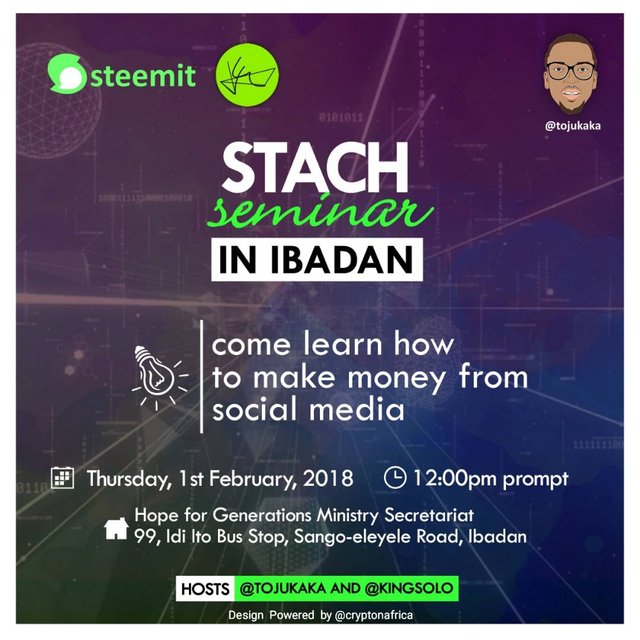 steemit

@tojukaka

STACH
seminar
IN IBADAN

come learn how to make money from social media

Thursday, 1st February, 2018 12:00pm prompt

Hope for Generations Ministry Secretariat
99, Idi Ito Bus Stop, Sango-eleyele Road, Ibadan

HOSTS @TOJUKAKA AND @KINGSOLO

Design Powered by @cryptonafrica